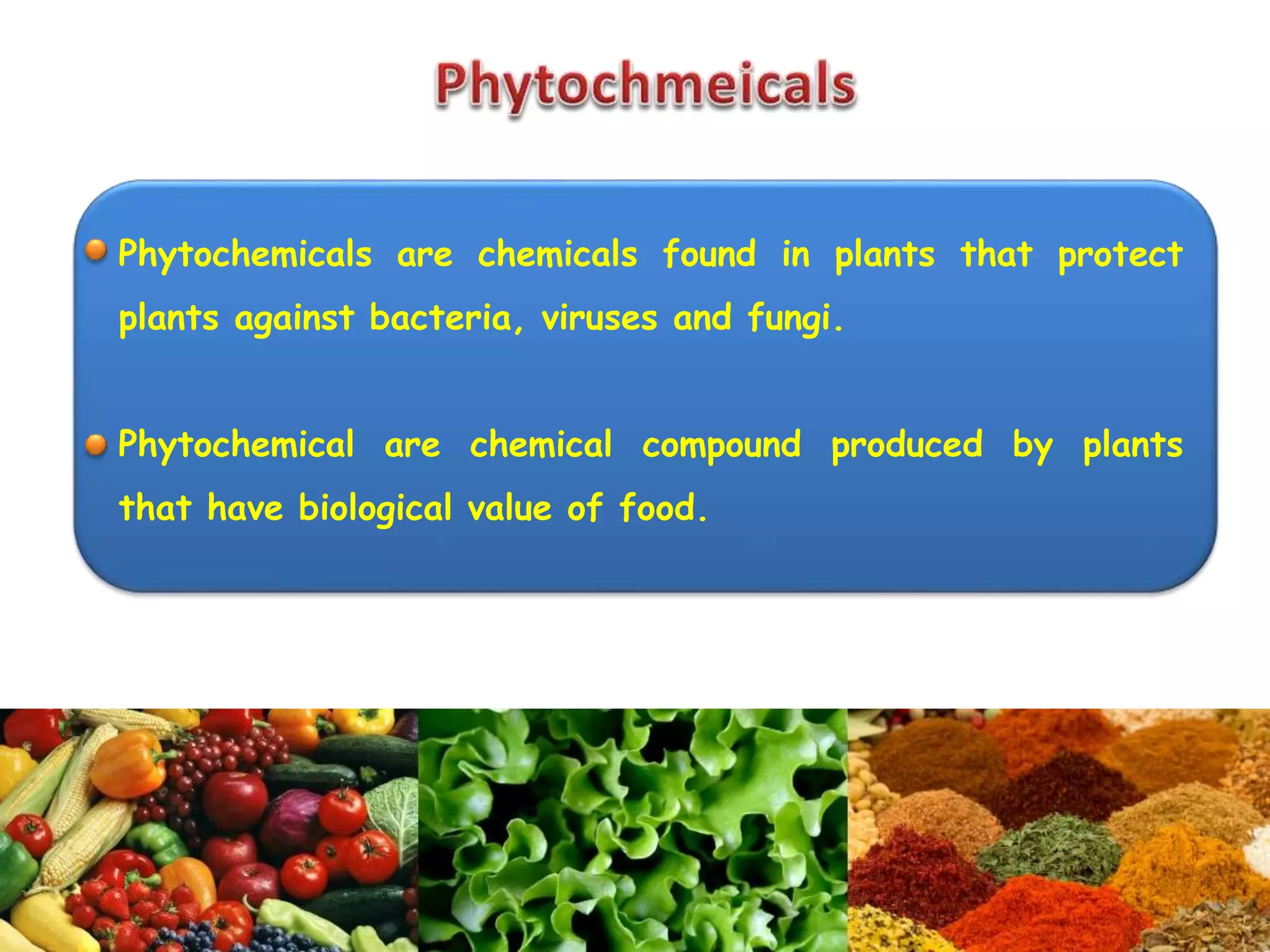 Phytochmeicals

Phytochemicals are chemicals found in plants that protect plants against bacteria, viruses and fungi.

Phytochemical are chemical compound produced by plants that have biological value of food.